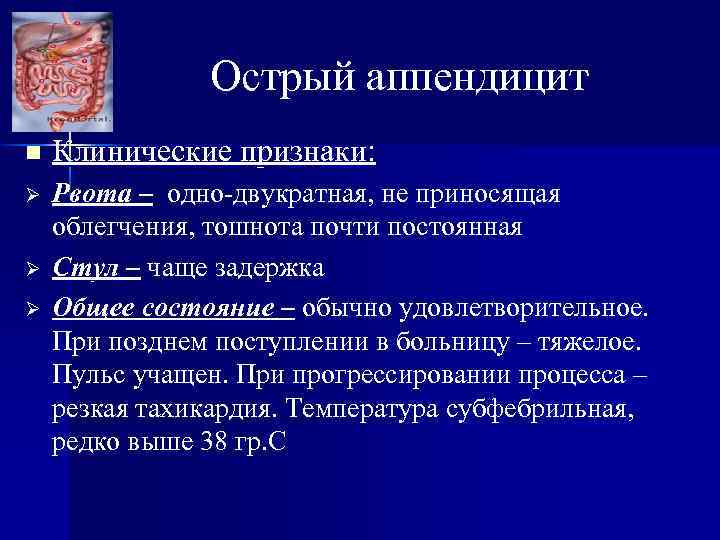 Острый аппендицит

Клинические признаки:

Рвота – одно-двукратная, не приносящая облегчения, тошнота почти постоянная

Стул – чаще задержка

Общее состояние – обычно удовлетворительное. При позднем поступлении в больницу – тяжелое. Пульс учащен. При прогрессировании процесса – резкая тахикардия. Температура субфебрильная, редко выше 38 гр.С